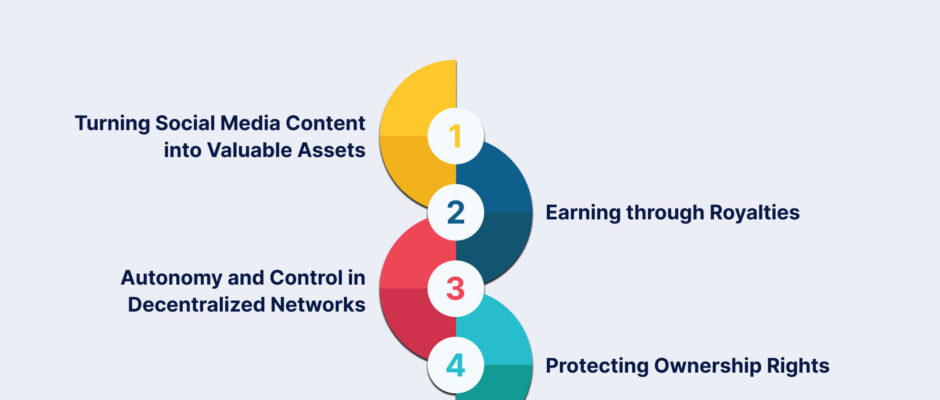 Turning Social Media Content into Valuable Assets

1

2

Earning through Royalties

Autonomy and Control in Decentralized Networks

3

4

Protecting Ownership Rights